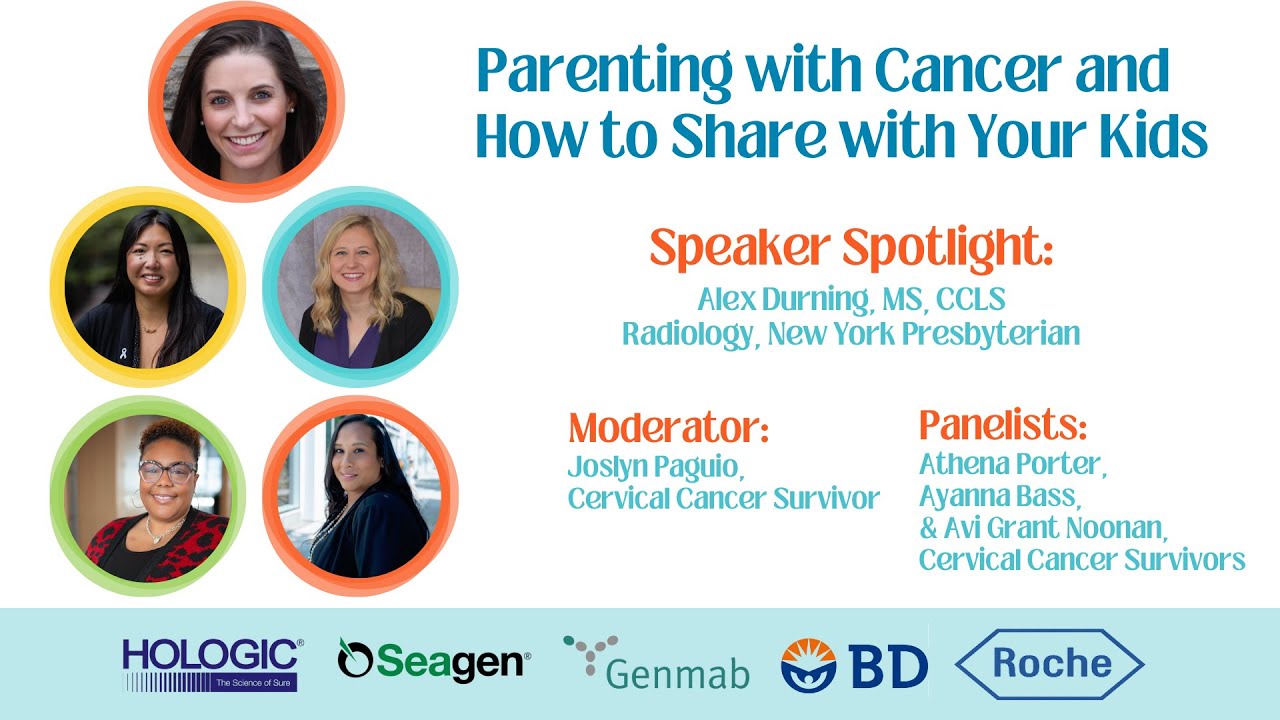 Parenting with Cancer and How to Share with Your Kids

Speaker Spotlight:
Alex Durning, MS, CCLS
Radiology, New York Presbyterian

Moderator:
Joslyn Paguio,
Cervical Cancer Survivor

Panelists:
Athena Porter,
Ayanna Bass,
& Avi Grant Noonan,
Cervical Cancer Survivors

HOLOGIC® The Science of Sure
Seagen®
Genmab
BD
Roche